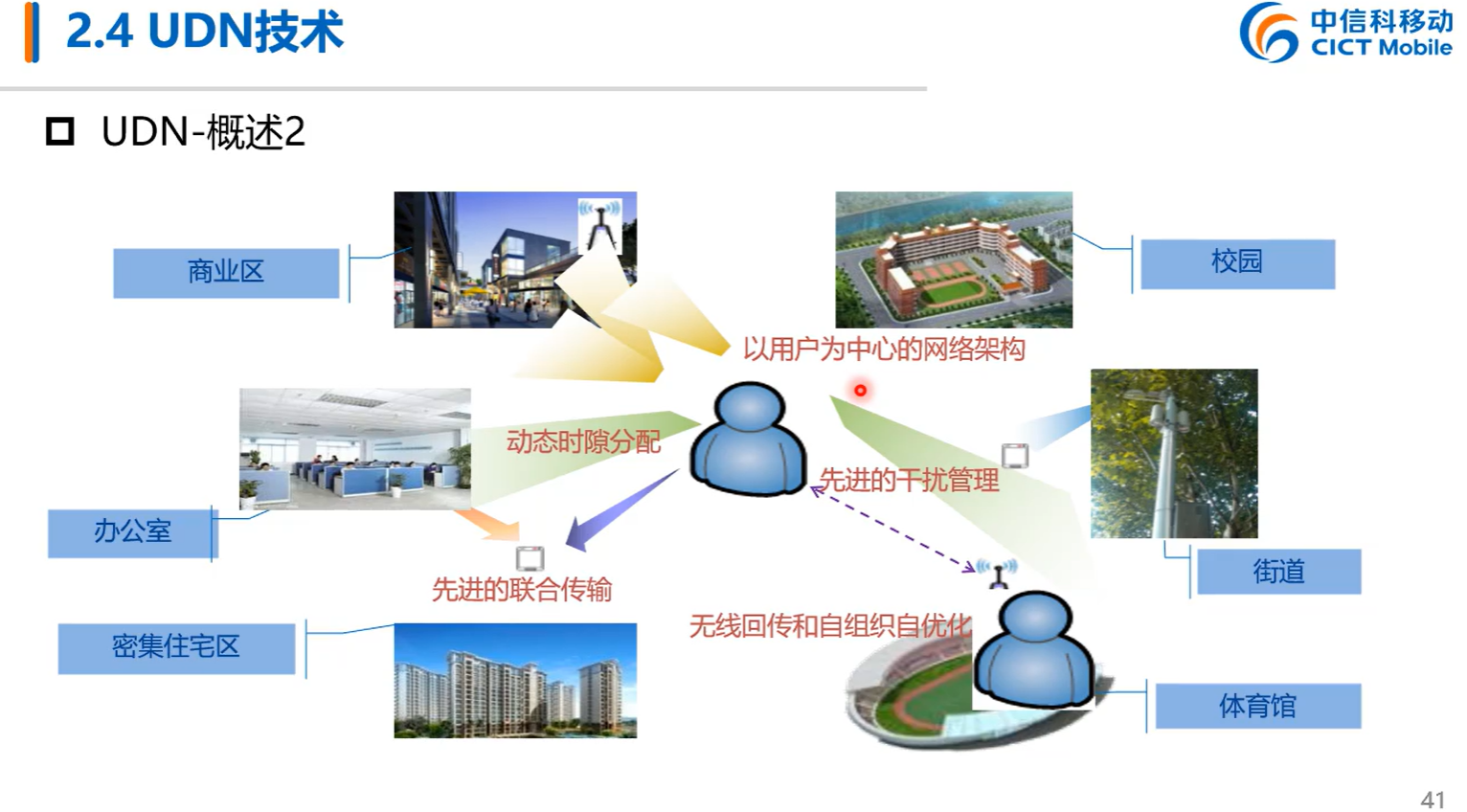 2.4 UDN技术

中信科移动
CICT Mobile

UDN-概述2

商业区

校园

以用户为中心的网络架构

动态时隙分配

先进的干扰管理

办公室

街道

先进的联合传输

无线回传和自组织自优化

密集住宅区

体育馆

41